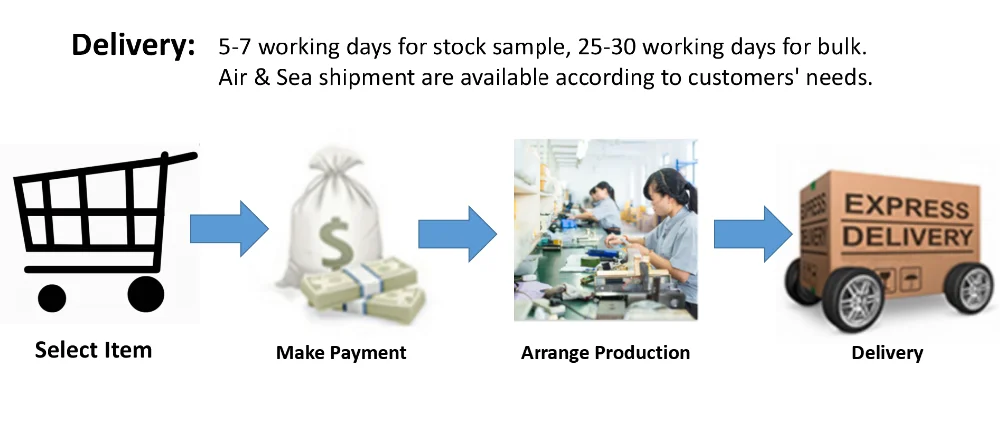 Delivery: 5-7 working days for stock sample, 25-30 working days for bulk. Air & Sea shipment are available according to customers' needs.

$

EXPRESS DELIVERY

EXPRESS DELIVERY

Select Item

Make Payment

Arrange Production

Delivery